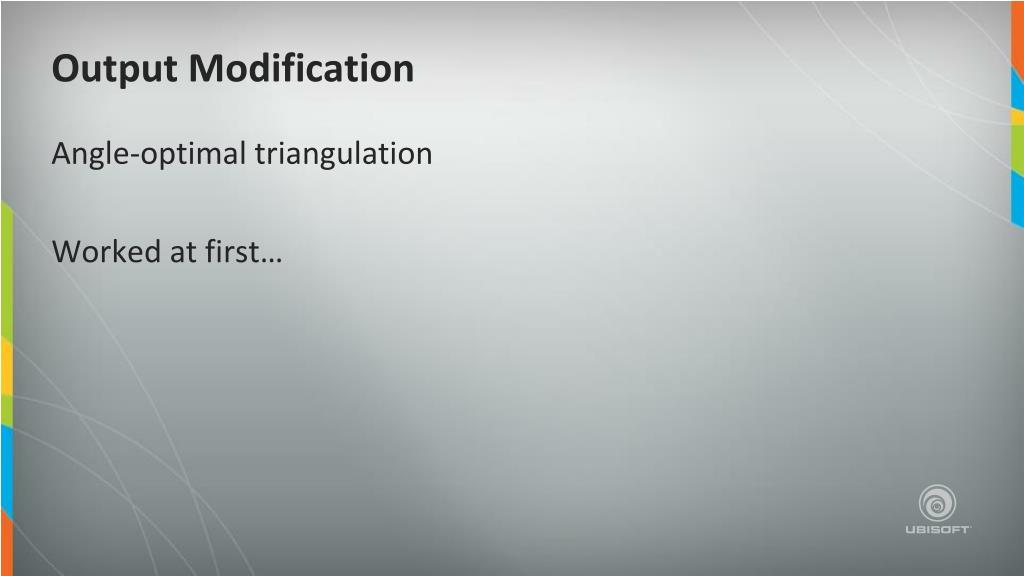 Output Modification

Angle-optimal triangulation

Worked at first…

UBISOFT